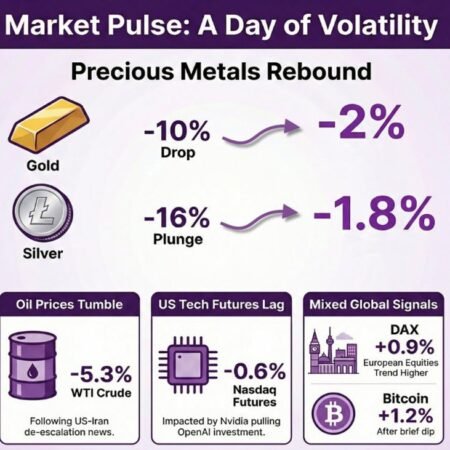 Market Pulse: A Day of Volatility

Precious Metals Rebound

Gold

-10%
Drop

-2%

Silver

-16%
Plunge

-1.8%

Oil Prices Tumble

-5.3%
WTI Crude

Following US-Iran de-escalation news.

US Tech Futures Lag

-0.6%
Nasdaq Futures

Impacted by Nvidia pulling OpenAI investment.

Mixed Global Signals

DAX
+0.9%
European Equities Trend Higher

Bitcoin
+1.2%
After brief dip